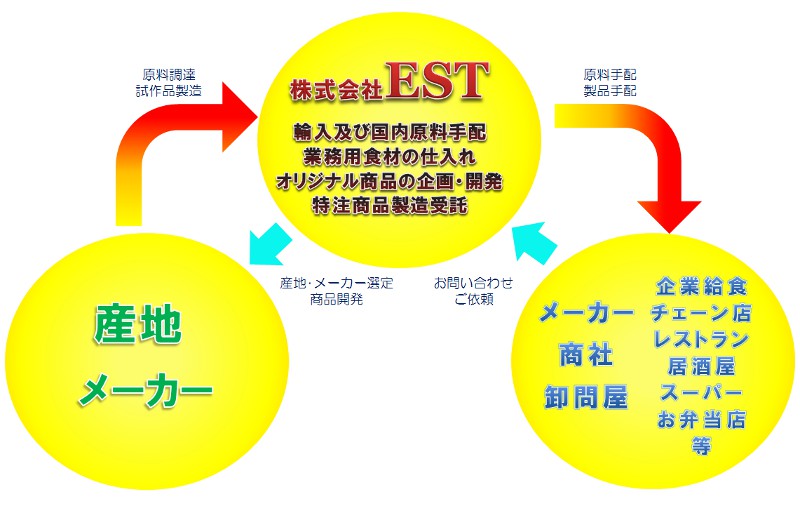 原料調達
試作品製造

株式会社EST

輸入及び国内原料手配
業務用食材の仕入れ
オリジナル商品の企画・開発
特注商品製造受託

原料手配
製品手配

産地・メーカー選定
商品開発

お問い合わせ
ご依頼

産地
メーカー

メーカー
商社
卸問屋

企業給食
チェーン店
レストラン
居酒屋
スーパー
お弁当店
等